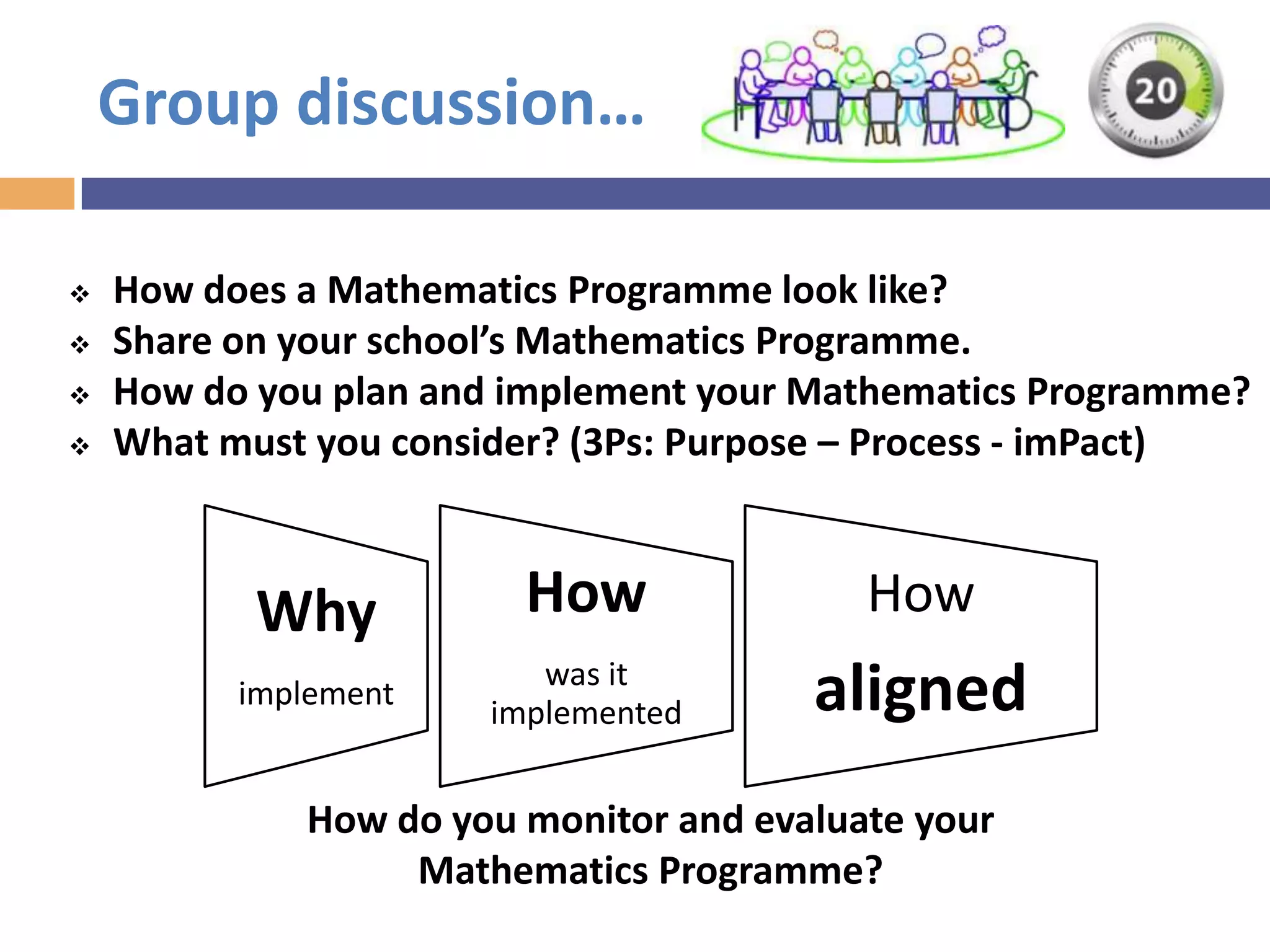 Group discussion…

20

❖ How does a Mathematics Programme look like?
❖ Share on your school's Mathematics Programme.
❖ How do you plan and implement your Mathematics Programme?
❖ What must you consider? (3Ps: Purpose – Process - imPact)

Why

implement

How

was it implemented

How

aligned

How do you monitor and evaluate your Mathematics Programme?